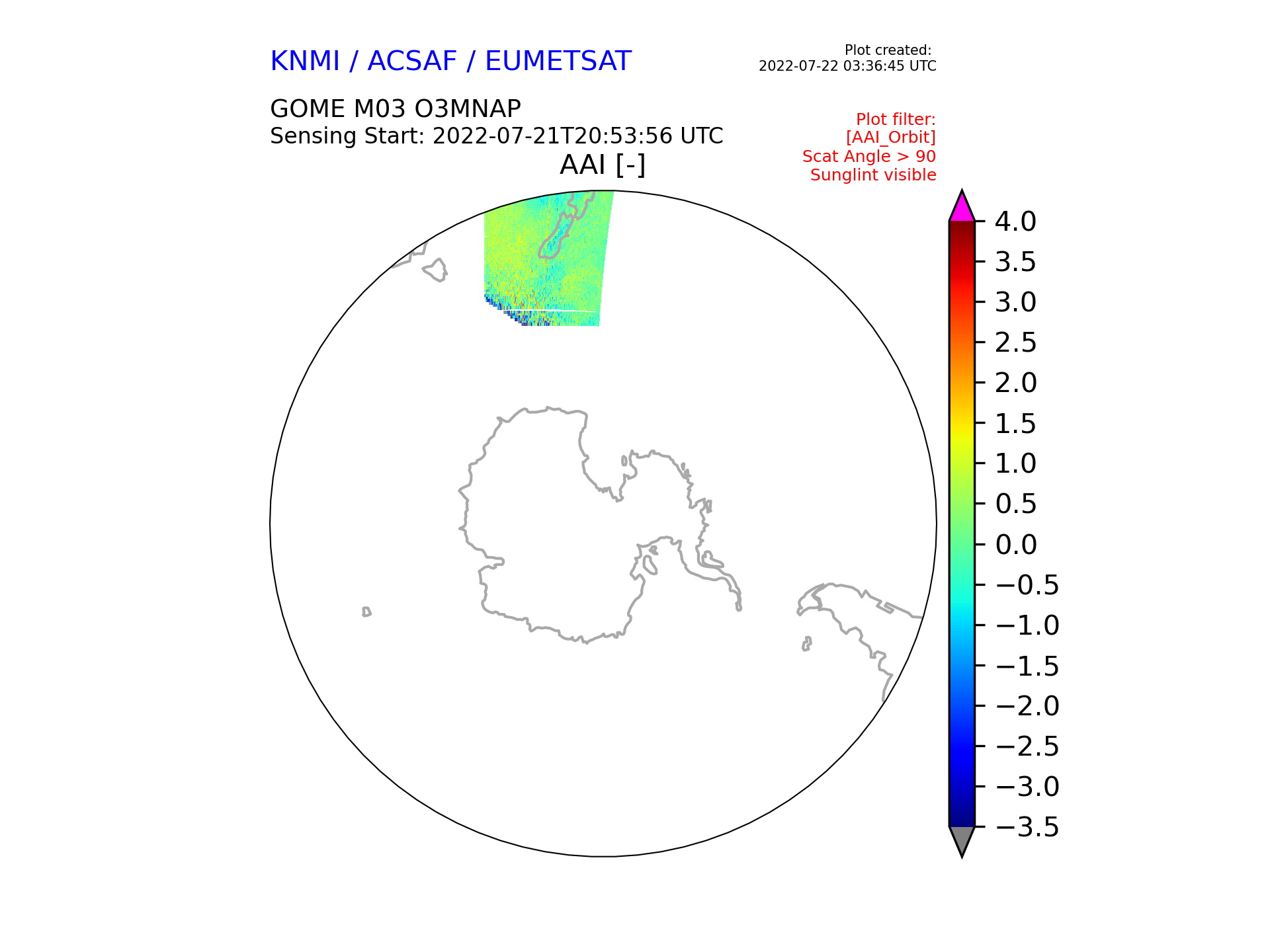 KNMI / ACSAF / EUMETSAT

Plot created:
2022-07-22 03:36:45 UTC

GOME M03 O3MNAP
Sensing Start: 2022-07-21T20:53:56 UTC

Plot filter:
[AAI_Orbit]
Scat Angle > 90
Sunglint visible

AAI [-]

4.0
3.5
3.0
2.5
2.0
1.5
1.0
0.5
0.0
−0.5
−1.0
−1.5
−2.0
−2.5
−3.0
−3.5